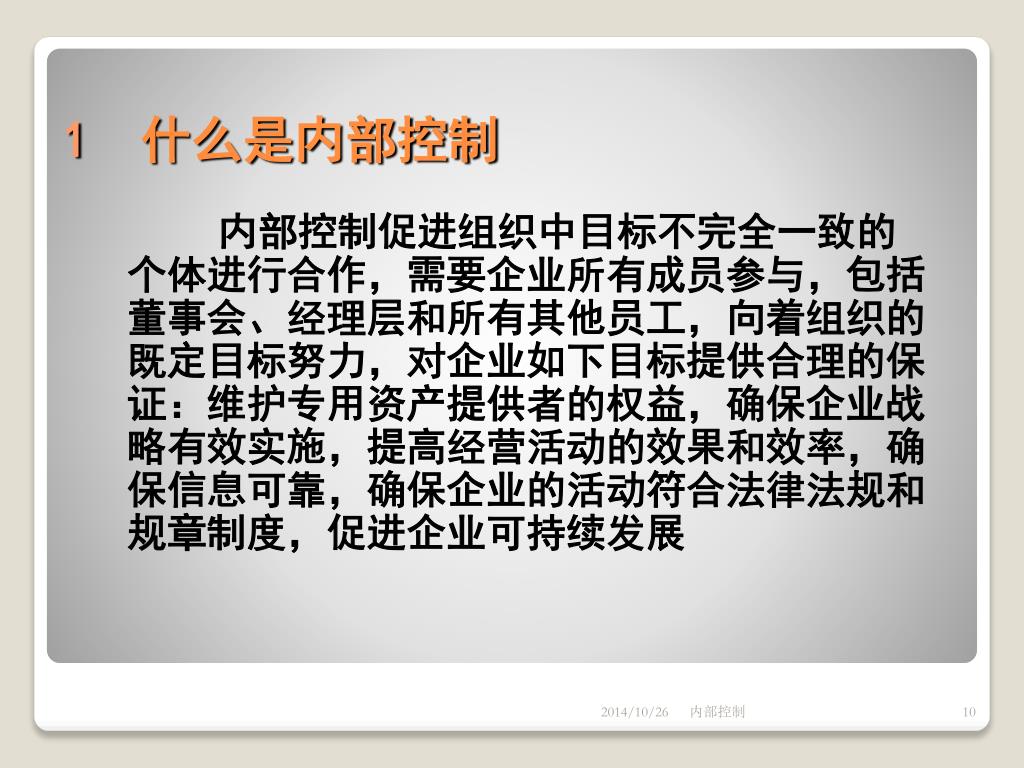 1 什么是内部控制

内部控制促进组织中目标不完全一致的个体进行合作，需要企业所有成员参与，包括董事会、经理层和所有其他员工，向着组织的既定目标努力，对企业如下目标提供合理的保证：维护专用资产提供者的权益，确保企业战略有效实施，提高经营活动的效果和效率，确保信息可靠，确保企业的活动符合法律法规和规章制度，促进企业可持续发展

2014/10/26 内部控制 10